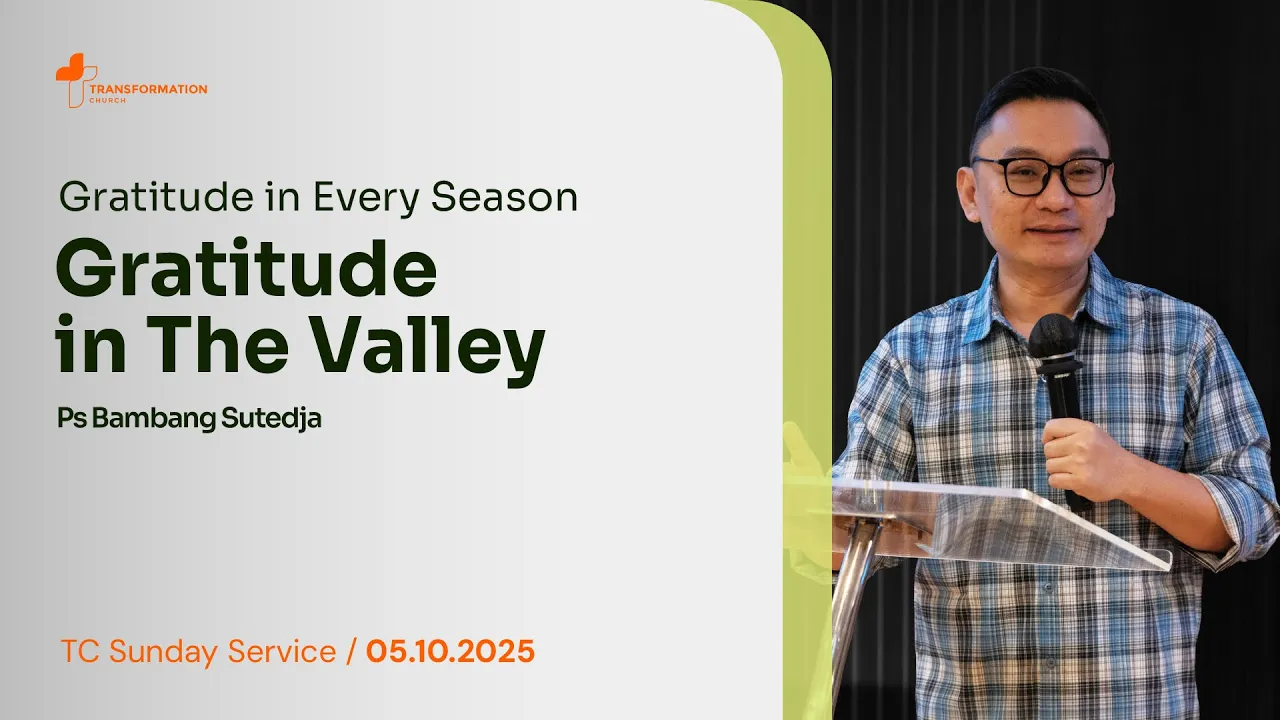 TRANSFORMATION CHURCH

Gratitude in Every Season

Gratitude in The Valley

Ps Bambang Sutedja

TC Sunday Service / 05.10.2025